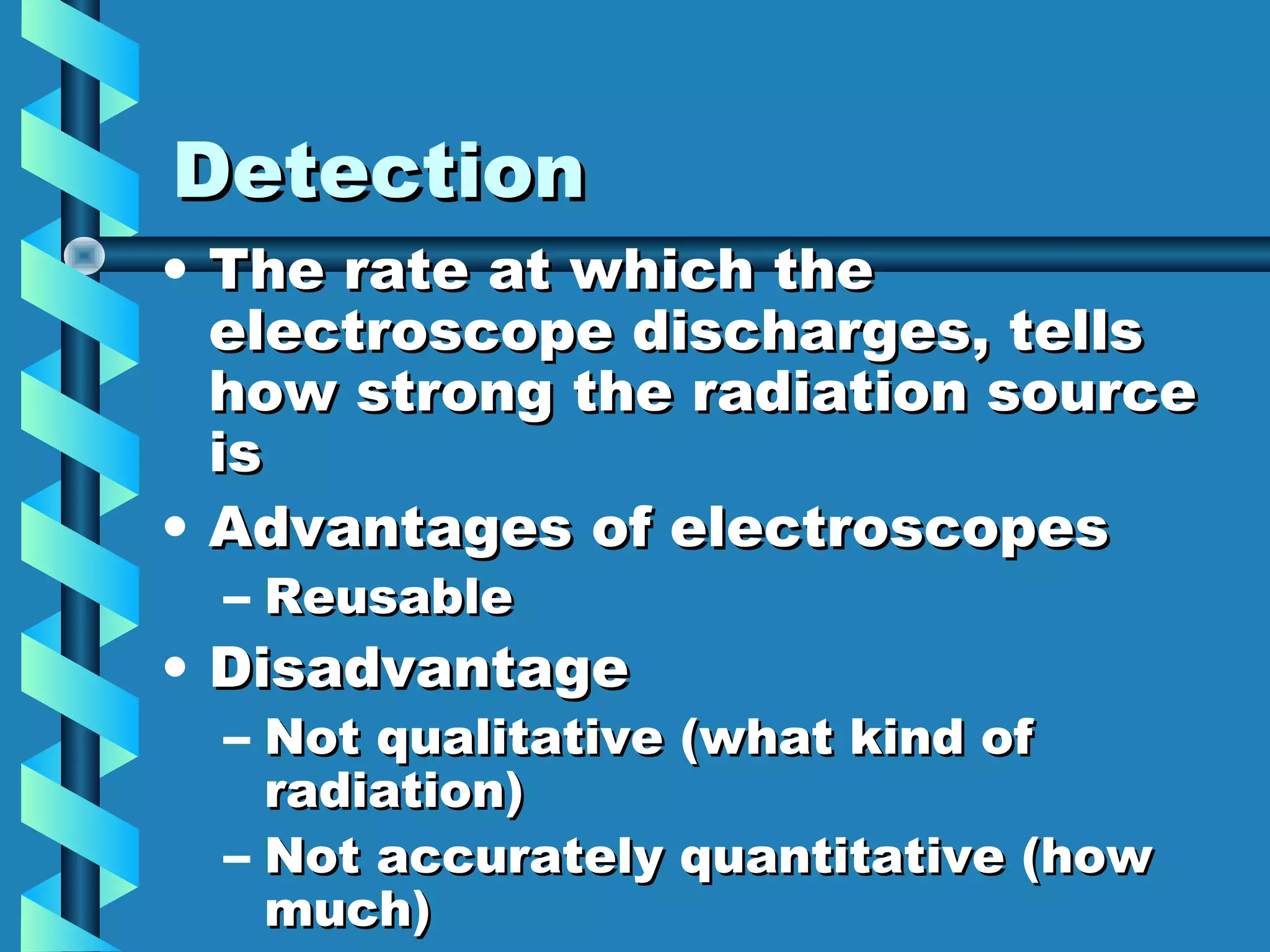 Detection

• The rate at which the electroscope discharges, tells how strong the radiation source is

• Advantages of electroscopes
– Reusable

• Disadvantage
– Not qualitative (what kind of radiation)
– Not accurately quantitative (how much)